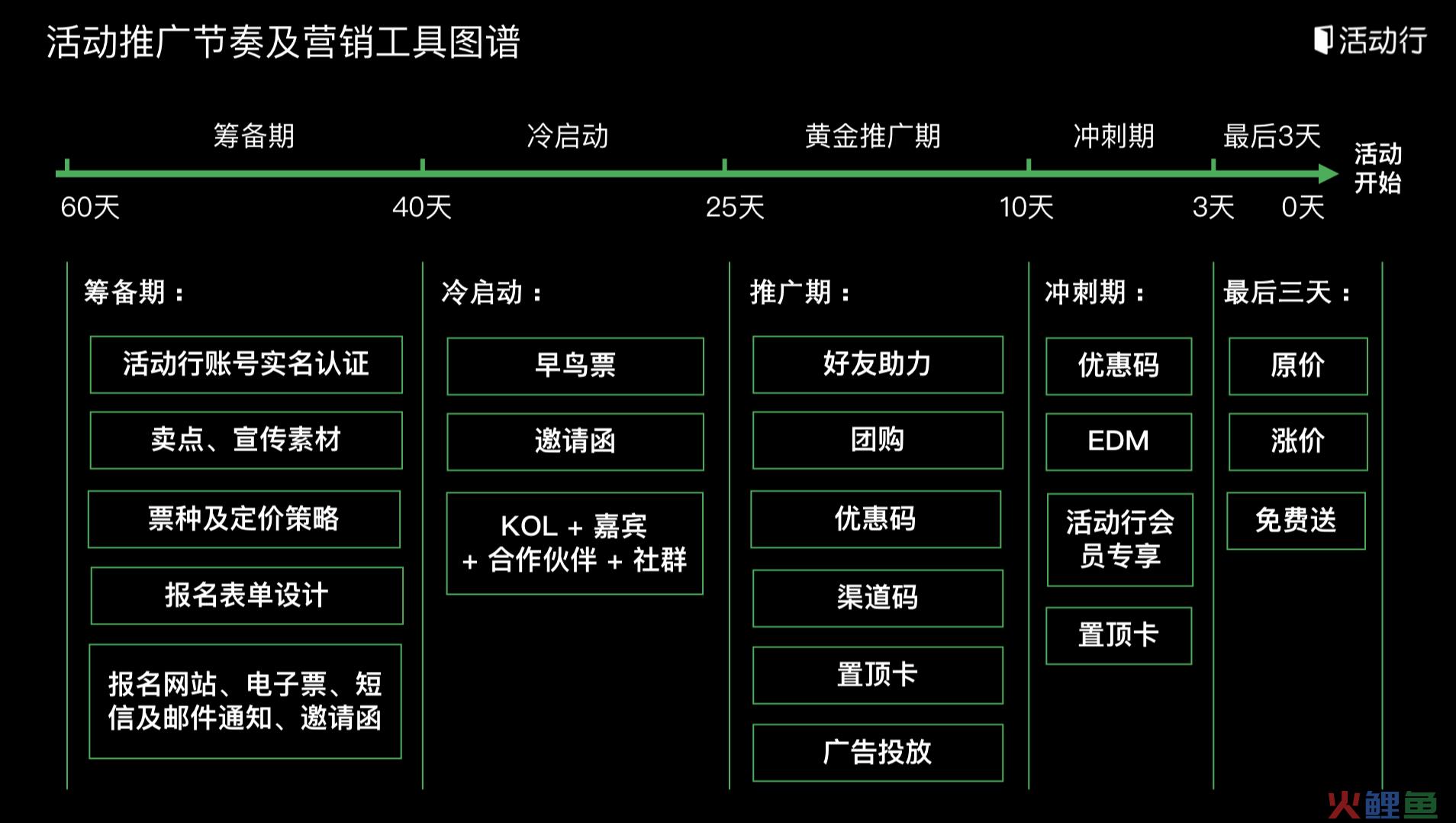 活动推广节奏及营销工具图谱

活动行

筹备期　冷启动　黄金推广期　冲刺期　最后3天

活动开始

60天　40天　25天　10天　3天　0天

筹备期：

活动行账号实名认证

卖点、宣传素材

票种及定价策略

报名表单设计

报名网站、电子票、短信及邮件通知、邀请函

冷启动：

早鸟票

邀请函

KOL + 嘉宾 + 合作伙伴 + 社群

推广期：

好友助力

团购

优惠码

渠道码

置顶卡

广告投放

冲刺期：

优惠码

EDM

活动行会员专享

置顶卡

最后三天：

原价

涨价

免费送

火鲤鱼